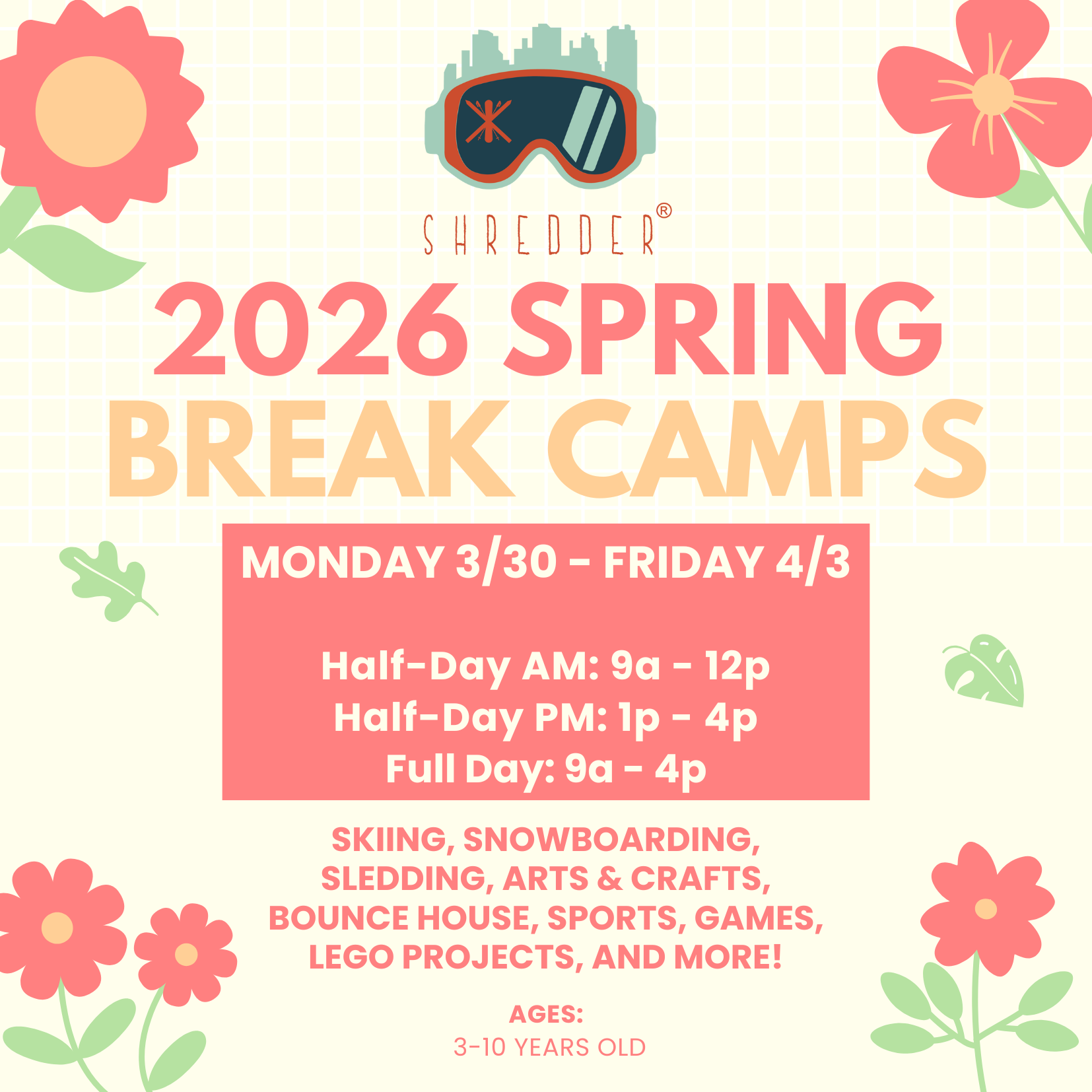 SHREDDER®

2026 SPRING BREAK CAMPS

MONDAY 3/30 - FRIDAY 4/3

Half-Day AM: 9a - 12p
Half-Day PM: 1p - 4p
Full Day: 9a - 4p

SKIING, SNOWBOARDING, SLEDDING, ARTS & CRAFTS, BOUNCE HOUSE, SPORTS, GAMES, LEGO PROJECTS, AND MORE!

AGES:
3-10 YEARS OLD